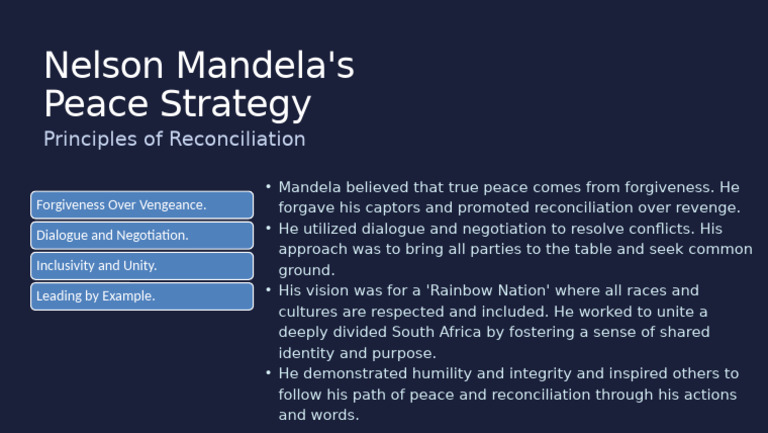 Nelson Mandela's Peace Strategy

Principles of Reconciliation

Forgiveness Over Vengeance.

Dialogue and Negotiation.

Inclusivity and Unity.

Leading by Example.

• Mandela believed that true peace comes from forgiveness. He forgave his captors and promoted reconciliation over revenge.
• He utilized dialogue and negotiation to resolve conflicts. His approach was to bring all parties to the table and seek common ground.
• His vision was for a 'Rainbow Nation' where all races and cultures are respected and included. He worked to unite a deeply divided South Africa by fostering a sense of shared identity and purpose.
• He demonstrated humility and integrity and inspired others to follow his path of peace and reconciliation through his actions and words.